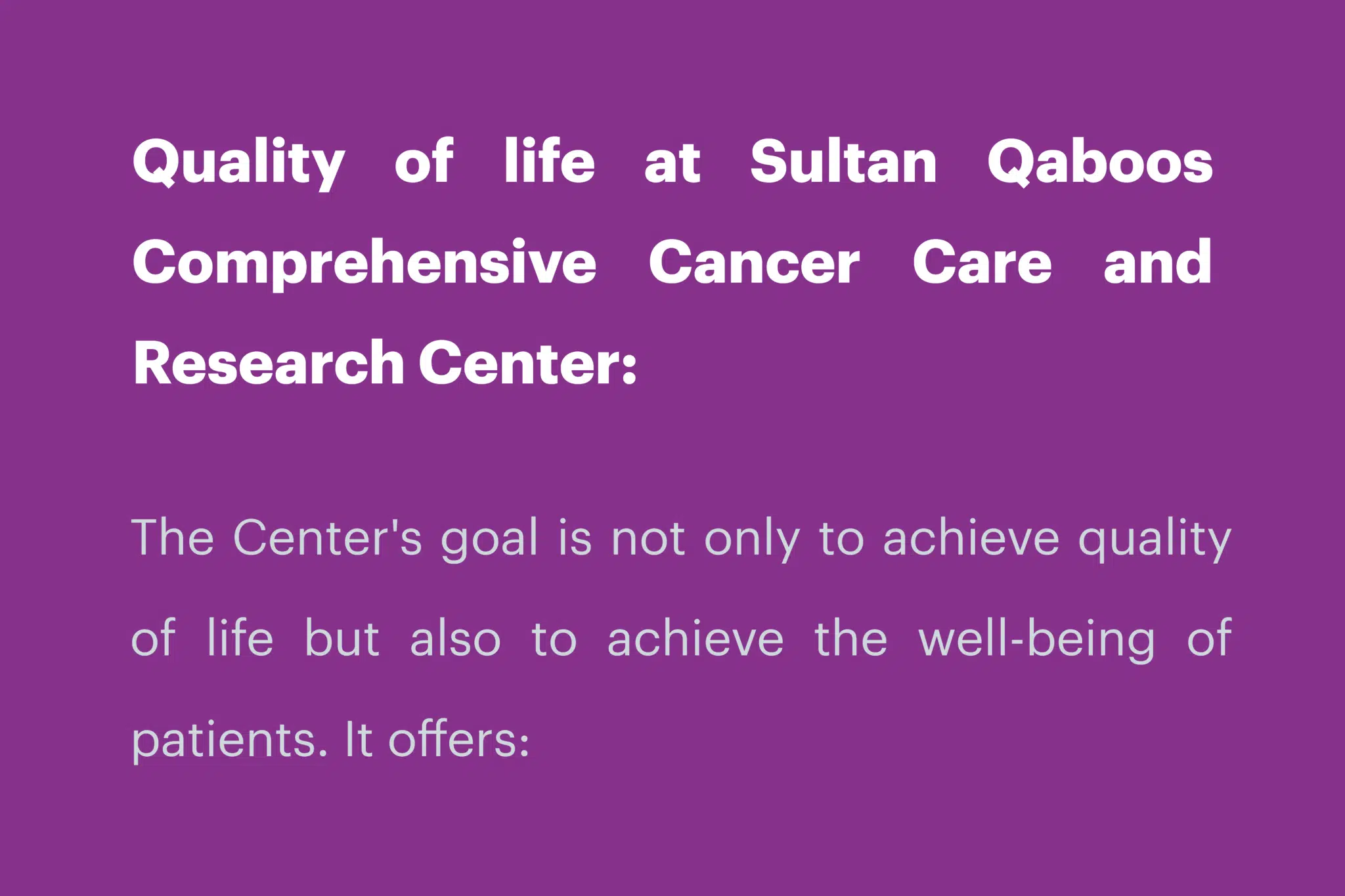 Quality of life at Sultan Qaboos Comprehensive Cancer Care and Research Center:

The Center's goal is not only to achieve quality of life but also to achieve the well-being of patients. It offers: